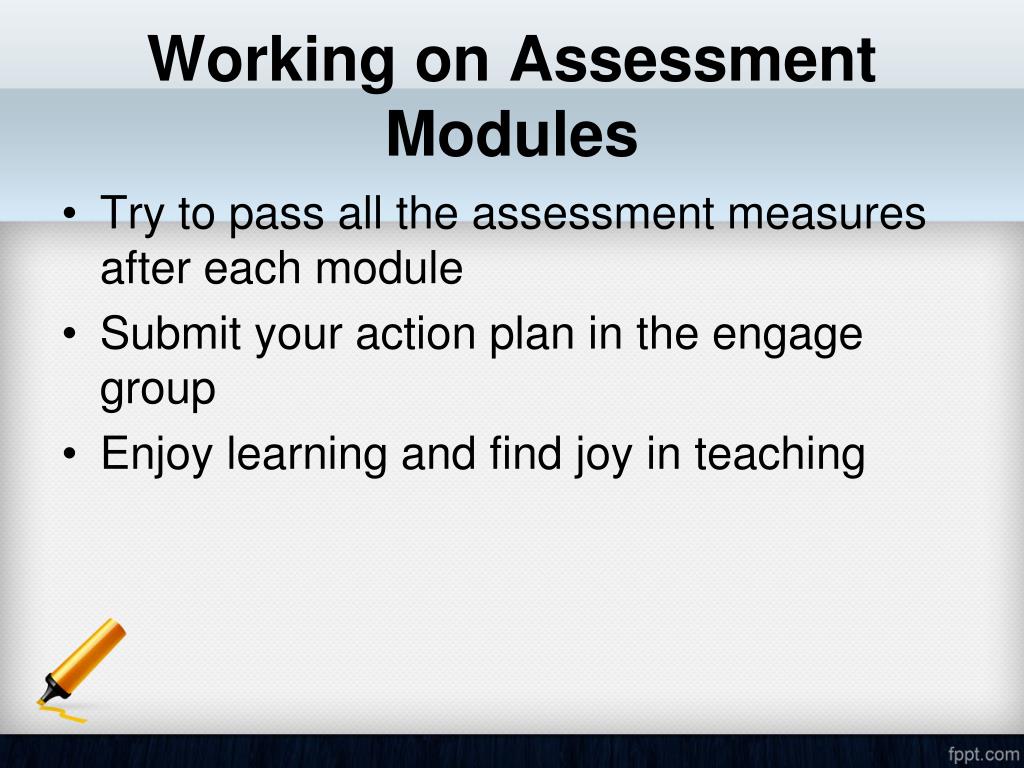 Working on Assessment Modules

• Try to pass all the assessment measures after each module
• Submit your action plan in the engage group
• Enjoy learning and find joy in teaching

fppt.com